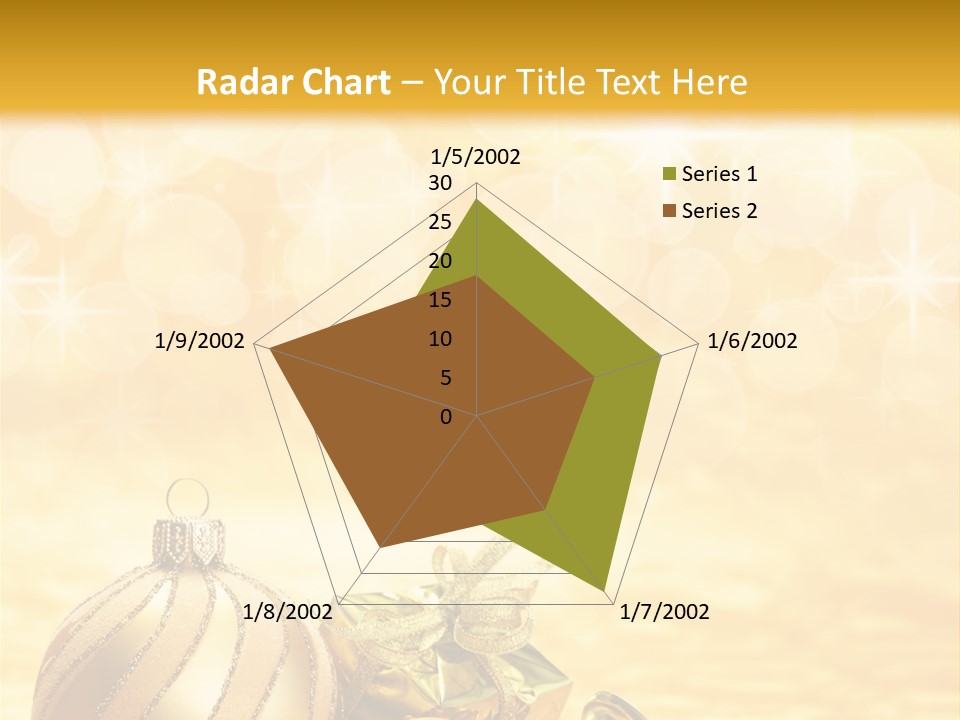 Radar Chart – Your Title Text Here

1/5/2002

30
25
20
15
10
5
0

1/6/2002

1/7/2002

1/8/2002

1/9/2002

Series 1
Series 2